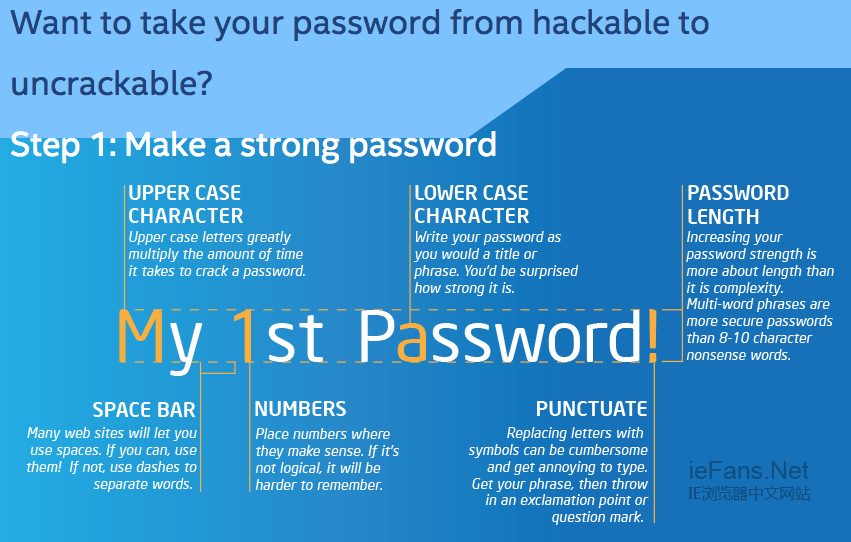 Want to take your password from hackable to uncrackable?

Step 1: Make a strong password

UPPER CASE CHARACTER
Upper case letters greatly multiply the amount of time it takes to crack a password.

LOWER CASE CHARACTER
Write your password as you would a title or phrase. You'd be surprised how strong it is.

PASSWORD LENGTH
Increasing your password strength is more about length than it is complexity. Multi-word phrases are more secure passwords than 8-10 character nonsense words.

My 1st Password!

SPACE BAR
Many web sites will let you use spaces. If you can, use them! If not, use dashes to separate words.

NUMBERS
Place numbers where they make sense. If it's not logical, it will be harder to remember.

PUNCTUATE
Replacing letters with symbols can be cumbersome and get annoying to type. Get your phrase, then throw in an exclamation point or question mark.

ieFans.Net
IE浏览器中文网站